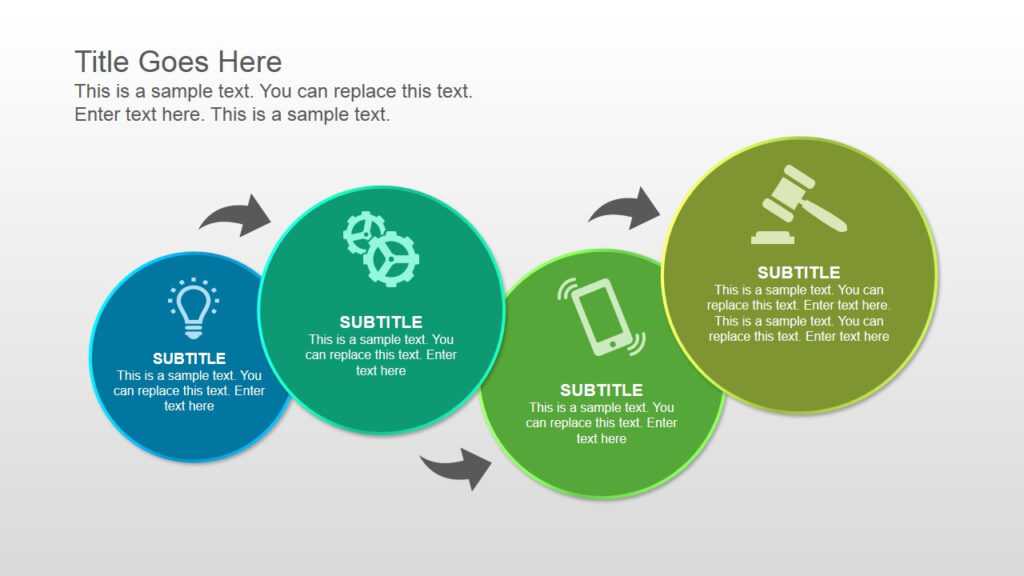 Title Goes Here
This is a sample text. You can replace this text. Enter text here. This is a sample text.

SUBTITLE
This is a sample text. You can replace this text. Enter text here

SUBTITLE
This is a sample text. You can replace this text. Enter text here

SUBTITLE
This is a sample text. You can replace this text. Enter text here

SUBTITLE
This is a sample text. You can replace this text. Enter text here. This is a sample text. You can replace this text. Enter text here